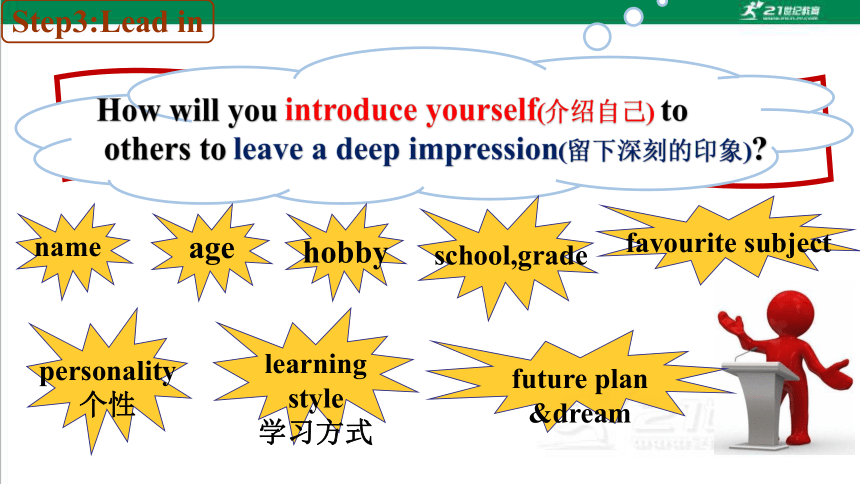 Step3:Lead in

21世纪教育

How will you introduce yourself(介绍自己) to others to leave a deep impression(留下深刻的印象)?

name

age

hobby

school,grade

favourite subject

personality 个性

learning style 学习方式

future plan &dream